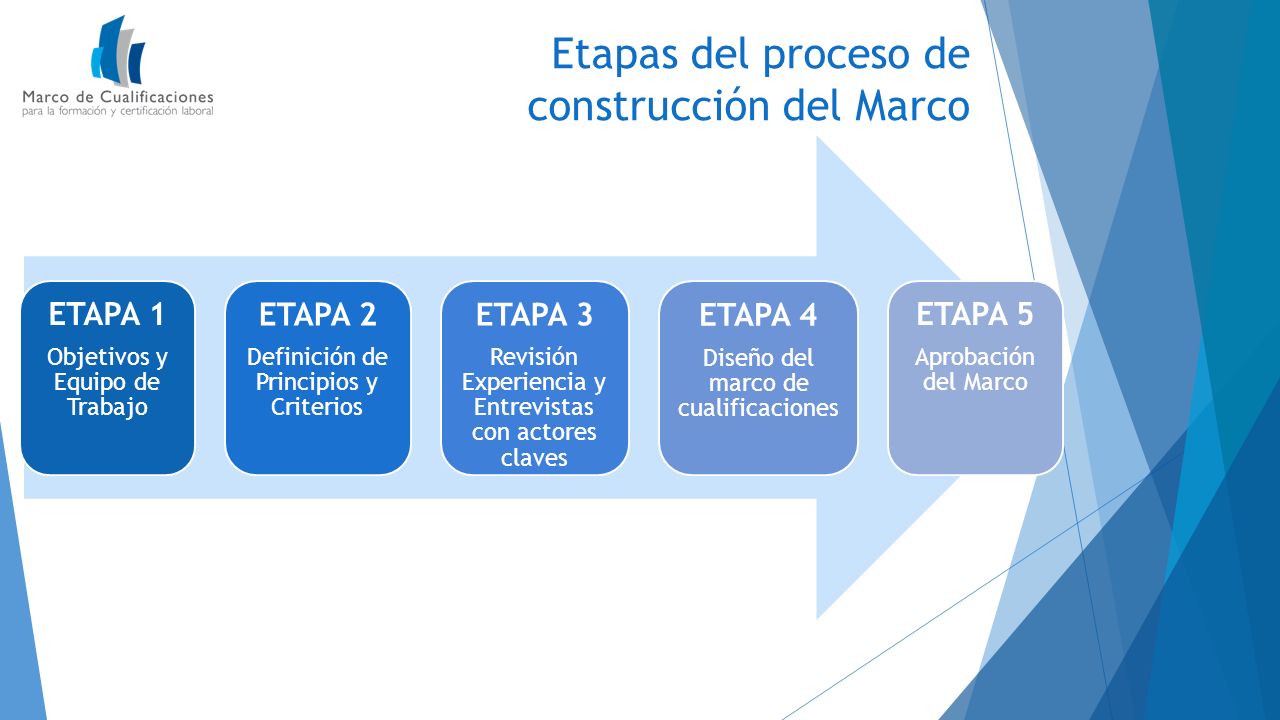 Marco de Cualificaciones
para la formación y certificación laboral

Etapas del proceso de construcción del Marco

ETAPA 1
Objetivos y Equipo de Trabajo

ETAPA 2
Definición de Principios y Criterios

ETAPA 3
Revisión Experiencia y Entrevistas con actores claves

ETAPA 4
Diseño del marco de cualificaciones

ETAPA 5
Aprobación del Marco